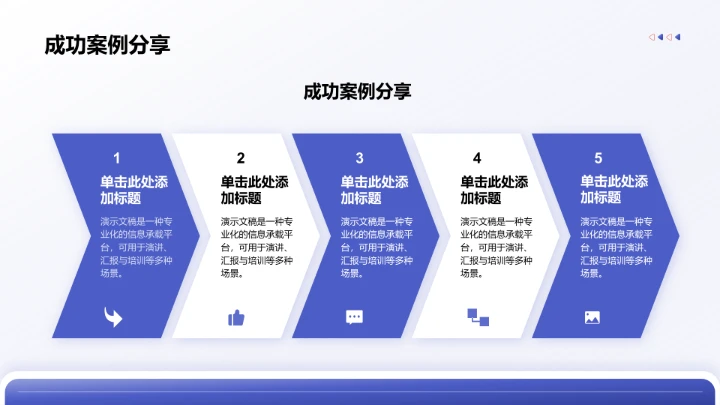 成功案例分享

成功案例分享

1
单击此处添加标题
演示文稿是一种专业化的信息承载平台，可用于演讲、汇报与培训等多种场景。

2
单击此处添加标题
演示文稿是一种专业化的信息承载平台，可用于演讲、汇报与培训等多种场景。

3
单击此处添加标题
演示文稿是一种专业化的信息承载平台，可用于演讲、汇报与培训等多种场景。

4
单击此处添加标题
演示文稿是一种专业化的信息承载平台，可用于演讲、汇报与培训等多种场景。

5
单击此处添加标题
演示文稿是一种专业化的信息承载平台，可用于演讲、汇报与培训等多种场景。